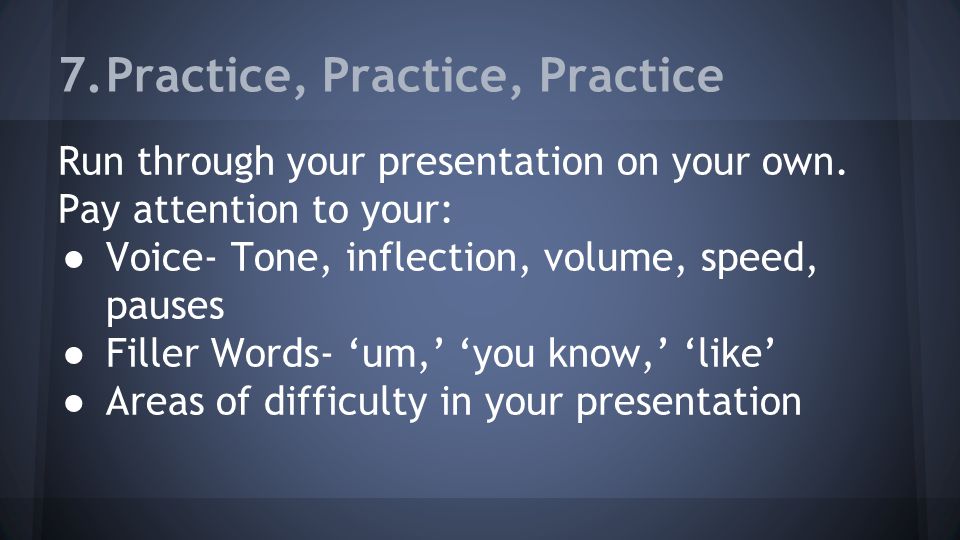 7.Practice, Practice, Practice

Run through your presentation on your own. Pay attention to your:

● Voice- Tone, inflection, volume, speed, pauses
● Filler Words- ‘um,’ ‘you know,’ ‘like’
● Areas of difficulty in your presentation